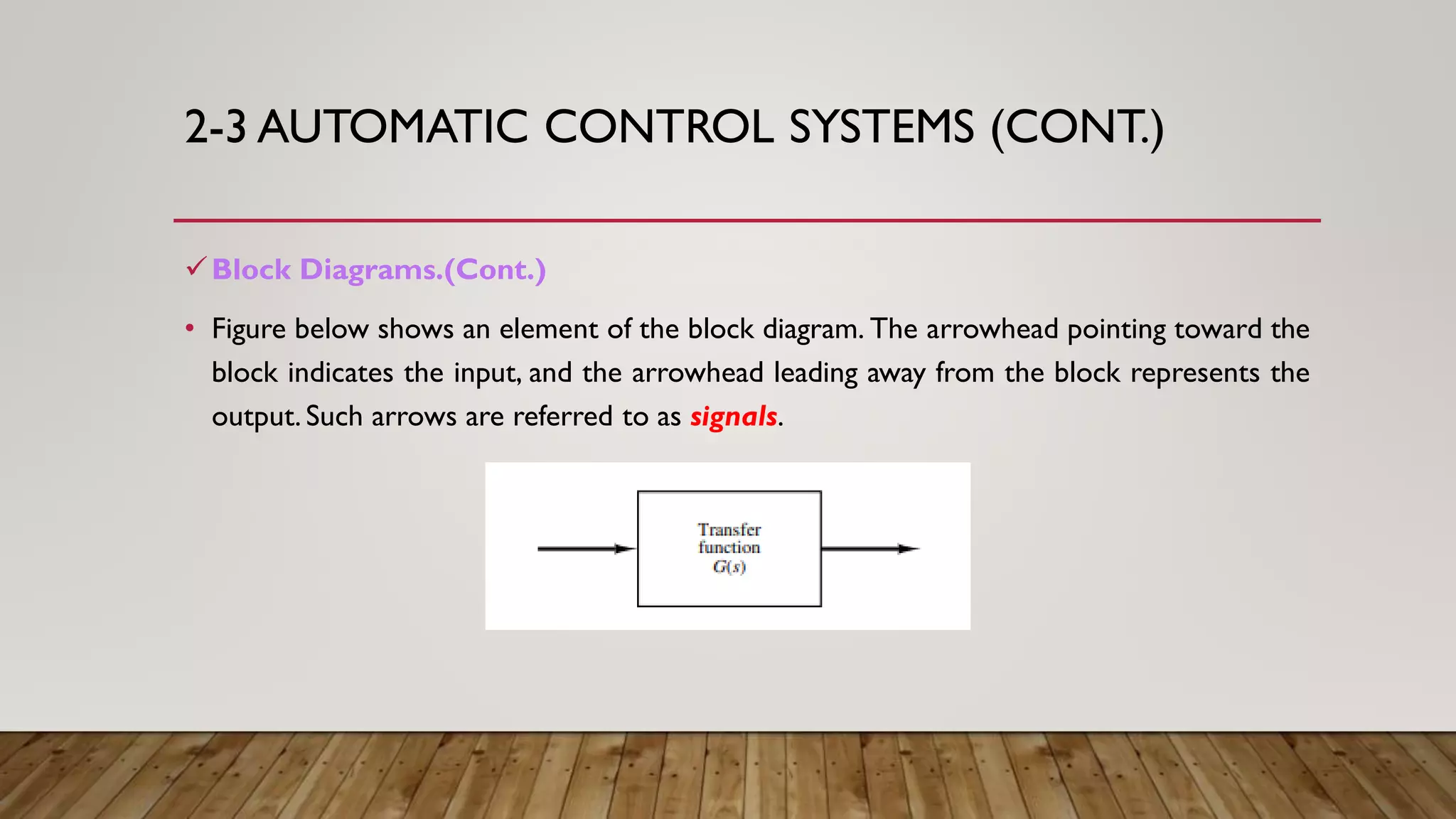 2-3 AUTOMATIC CONTROL SYSTEMS (CONT.)

✓ Block Diagrams.(Cont.)

• Figure below shows an element of the block diagram. The arrowhead pointing toward the block indicates the input, and the arrowhead leading away from the block represents the output. Such arrows are referred to as signals.

Transfer function $G(s)$